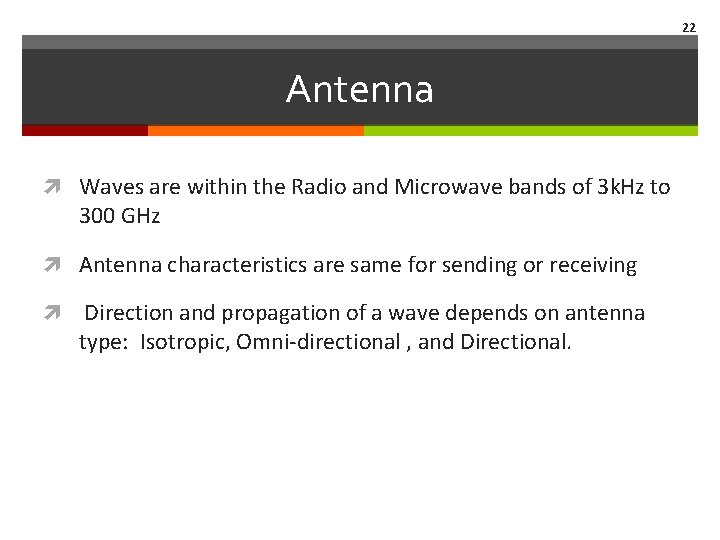 22

Antenna

Waves are within the Radio and Microwave bands of 3kHz to 300 GHz

Antenna characteristics are same for sending or receiving

Direction and propagation of a wave depends on antenna type: Isotropic, Omni-directional , and Directional.